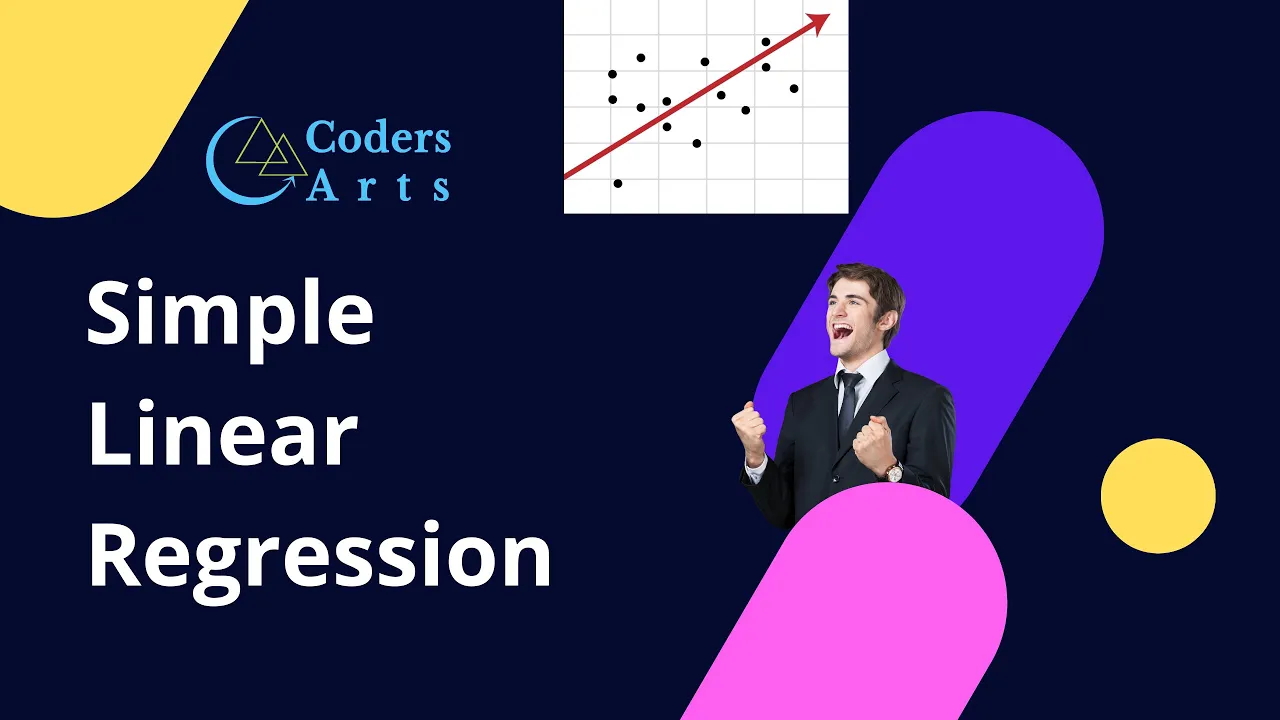 Coders Arts

Simple Linear Regression